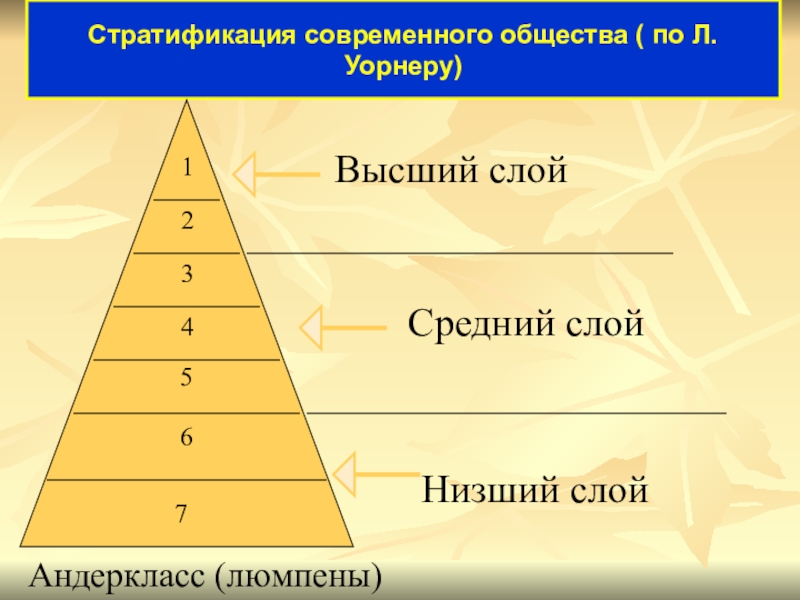 Стратификация современного общества ( по Л. Уорнеру)

1
2
3
4
5
6
7

Высший слой

Средний слой

Низший слой

Андеркласс (люмпены)